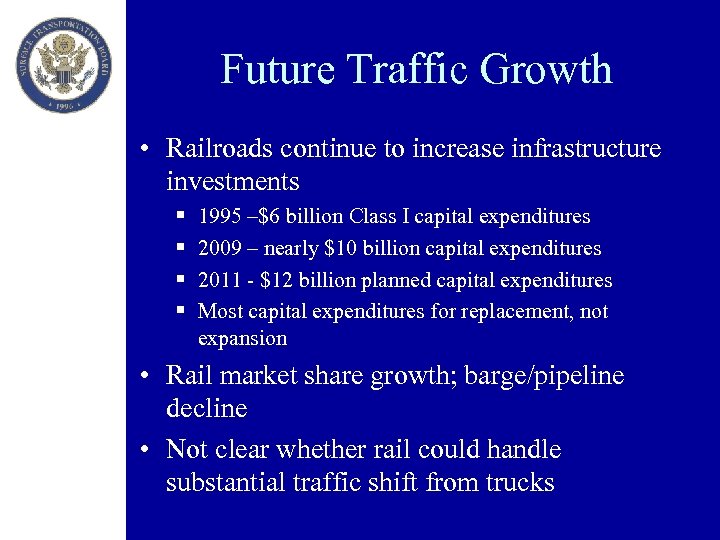 SURFACE TRANSPORTATION BOARD
1996

Future Traffic Growth

• Railroads continue to increase infrastructure investments

▪ 1995 –\$6 billion Class I capital expenditures

▪ 2009 – nearly \$10 billion capital expenditures

▪ 2011 - \$12 billion planned capital expenditures

▪ Most capital expenditures for replacement, not expansion

• Rail market share growth; barge/pipeline decline

• Not clear whether rail could handle substantial traffic shift from trucks